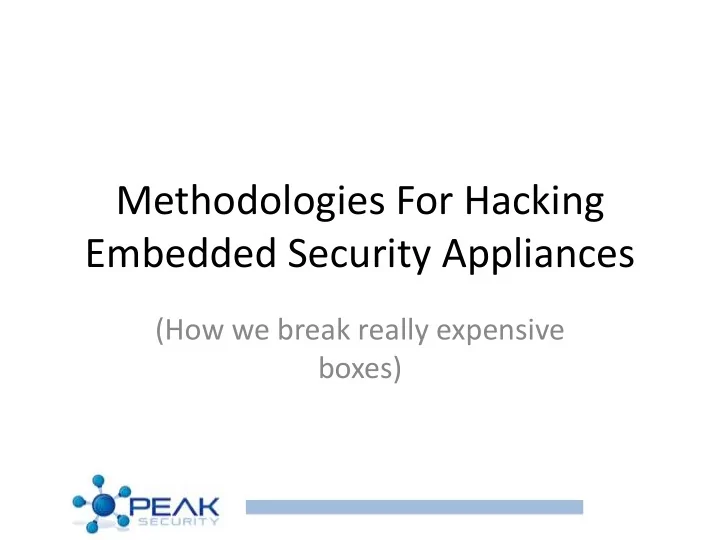 Methodologies For Hacking Embedded Security Appliances

(How we break really expensive boxes)

PEAK
SECURITY